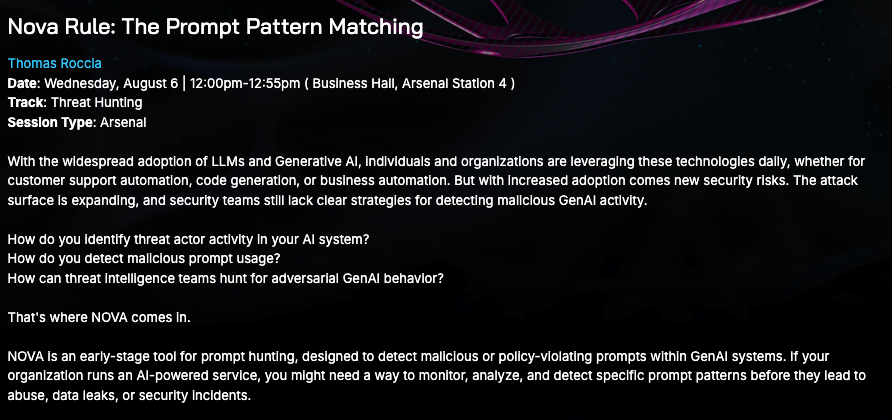 Nova Rule: The Prompt Pattern Matching

Thomas Roccia
Date: Wednesday, August 6 | 12:00pm-12:55pm ( Business Hall, Arsenal Station 4 )
Track: Threat Hunting
Session Type: Arsenal

With the widespread adoption of LLMs and Generative AI, individuals and organizations are leveraging these technologies daily, whether for customer support automation, code generation, or business automation. But with increased adoption comes new security risks. The attack surface is expanding, and security teams still lack clear strategies for detecting malicious GenAI activity.

How do you identify threat actor activity in your AI system?
How do you detect malicious prompt usage?
How can threat intelligence teams hunt for adversarial GenAI behavior?

That's where NOVA comes in.

NOVA is an early-stage tool for prompt hunting, designed to detect malicious or policy-violating prompts within GenAI systems. If your organization runs an AI-powered service, you might need a way to monitor, analyze, and detect specific prompt patterns before they lead to abuse, data leaks, or security incidents.